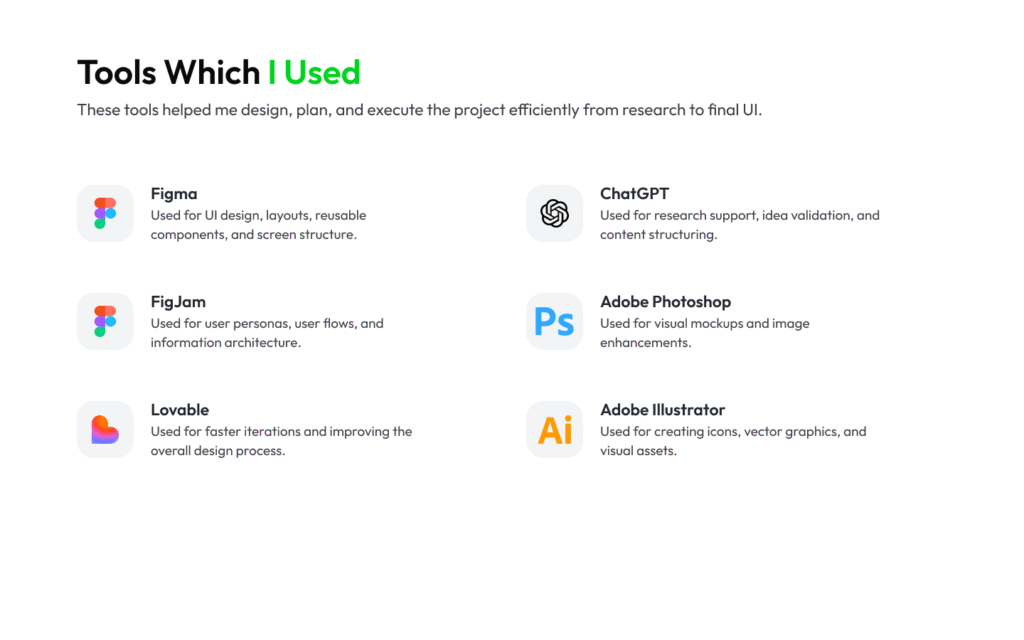 Tools Which I Used

These tools helped me design, plan, and execute the project efficiently from research to final UI.

Figma
Used for UI design, layouts, reusable components, and screen structure.

FigJam
Used for user personas, user flows, and information architecture.

Lovable
Used for faster iterations and improving the overall design process.

ChatGPT
Used for research support, idea validation, and content structuring.

Ps

Adobe Photoshop
Used for visual mockups and image enhancements.

Ai

Adobe Illustrator
Used for creating icons, vector graphics, and visual assets.